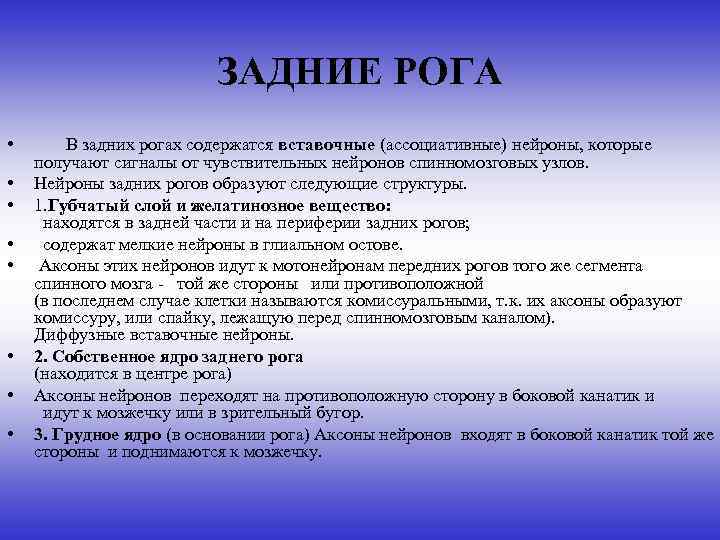 ЗАДНИЕ РОГА

• В задних рогах содержатся вставочные (ассоциативные) нейроны, которые получают сигналы от чувствительных нейронов спинномозговых узлов.
• Нейроны задних рогов образуют следующие структуры.
• 1.Губчатый слой и желатинозное вещество: находятся в задней части и на периферии задних рогов;
• содержат мелкие нейроны в глиальном остове.
• Аксоны этих нейронов идут к мотонейронам передних рогов того же сегмента спинного мозга - той же стороны или противоположной (в последнем случае клетки называются комиссуральными, т.к. их аксоны образуют комиссуру, или спайку, лежащую перед спинномозговым каналом). Диффузные вставочные нейроны.
• 2. Собственное ядро заднего рога (находится в центре рога)
• Аксоны нейронов переходят на противоположную сторону в боковой канатик и идут к мозжечку или в зрительный бугор.
• 3. Грудное ядро (в основании рога) Аксоны нейронов входят в боковой канатик той же стороны и поднимаются к мозжечку.